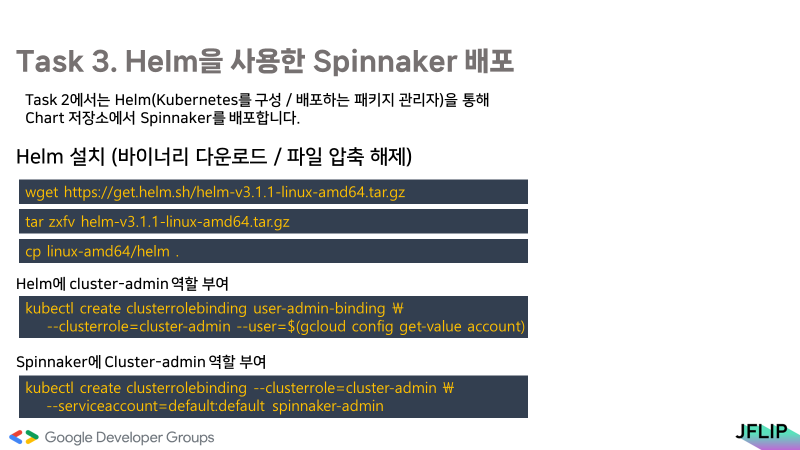 Task 3. Helm을 사용한 Spinnaker 배포

Task 2에서는 Helm(Kubernetes를 구성 / 배포하는 패키지 관리자)을 통해 Chart 저장소에서 Spinnaker를 배포합니다.

Helm 설치 (바이너리 다운로드 / 파일 압축 해제)

wget https://get.helm.sh/helm-v3.1.1-linux-amd64.tar.gz

tar zxfv helm-v3.1.1-linux-amd64.tar.gz

cp linux-amd64/helm .

Helm에 cluster-admin 역할 부여

kubectl create clusterrolebinding user-admin-binding ₩
--clusterrole=cluster-admin --user=$(gcloud config get-value account)

Spinnaker에 Cluster-admin 역할 부여

kubectl create clusterrolebinding --clusterrole=cluster-admin ₩
--serviceaccount=default:default spinnaker-admin

Google Developer Groups

JFLIP